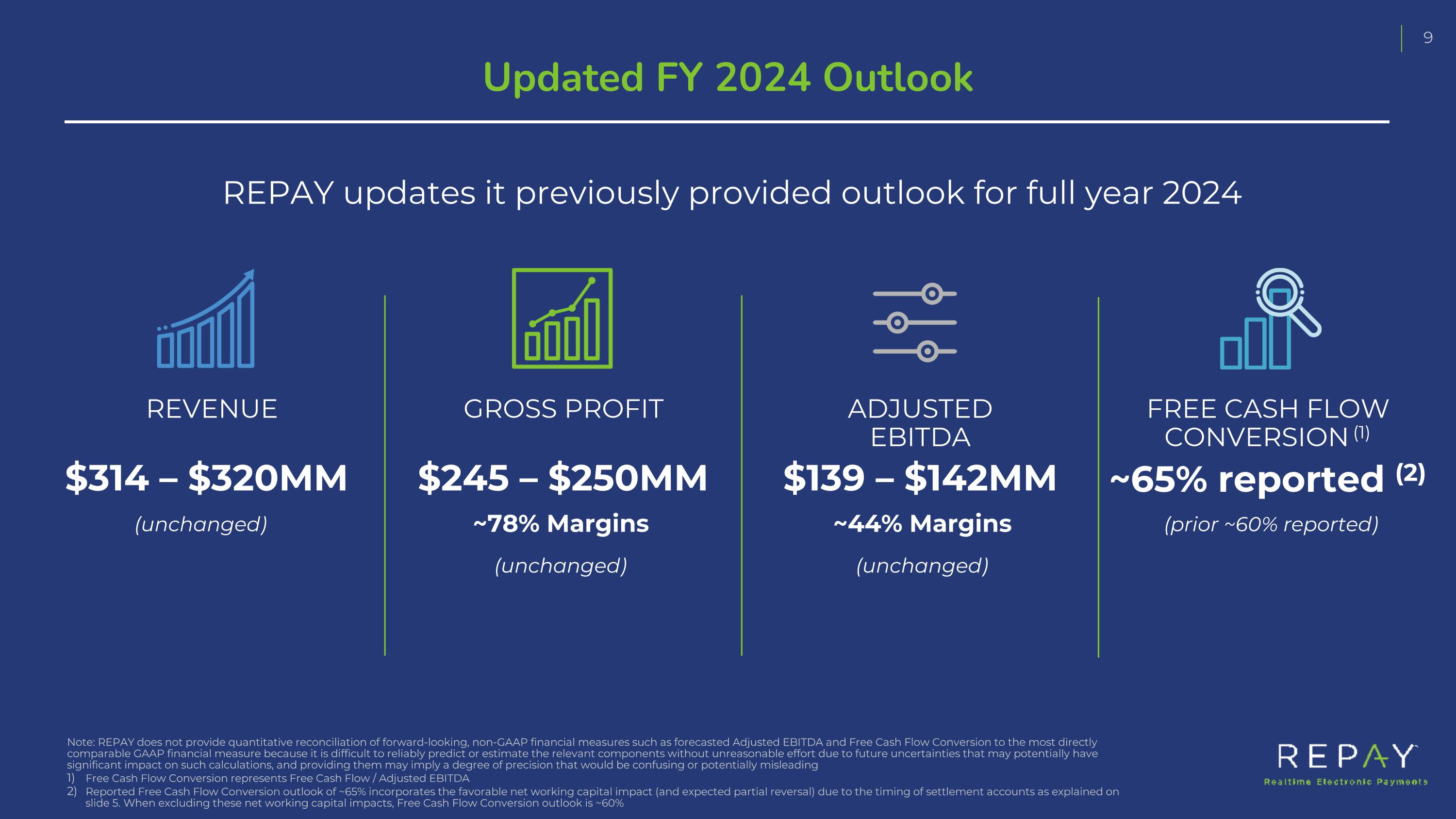 9

Updated FY 2024 Outlook

REPAY updates it previously provided outlook for full year 2024

REVENUE

$314 – $320MM

(unchanged)

GROSS PROFIT

$245 – $250MM

~78% Margins

(unchanged)

ADJUSTED EBITDA

$139 – $142MM

~44% Margins

(unchanged)

FREE CASH FLOW CONVERSION $^{(1)}$

~65% reported $^{(2)}$

(prior ~60% reported)

Note: REPAY does not provide quantitative reconciliation of forward-looking, non-GAAP financial measures such as forecasted Adjusted EBITDA and Free Cash Flow Conversion to the most directly comparable GAAP financial measure because it is difficult to reliably predict or estimate the relevant components without unreasonable effort due to future uncertainties that may potentially have significant impact on such calculations, and providing them may imply a degree of precision that would be confusing or potentially misleading

1) Free Cash Flow Conversion represents Free Cash Flow / Adjusted EBITDA

2) Reported Free Cash Flow Conversion outlook of ~65% incorporates the favorable net working capital impact (and expected partial reversal) due to the timing of settlement accounts as explained on slide 5. When excluding these net working capital impacts, Free Cash Flow Conversion outlook is ~60%

REPAY
Realtime Electronic Payments